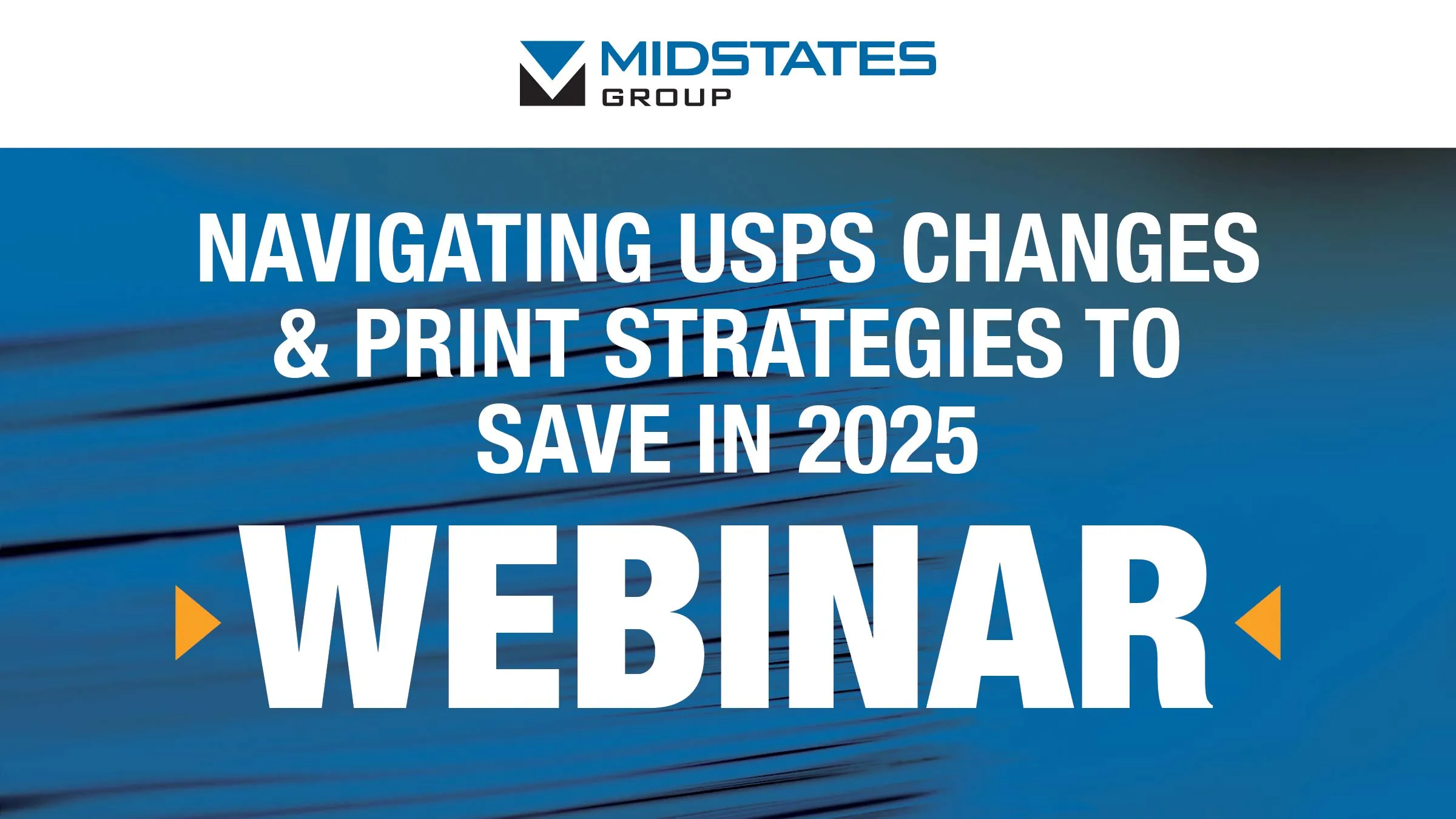 MIDSTATES
GROUP

NAVIGATING USPS CHANGES & PRINT STRATEGIES TO SAVE IN 2025

WEBINAR